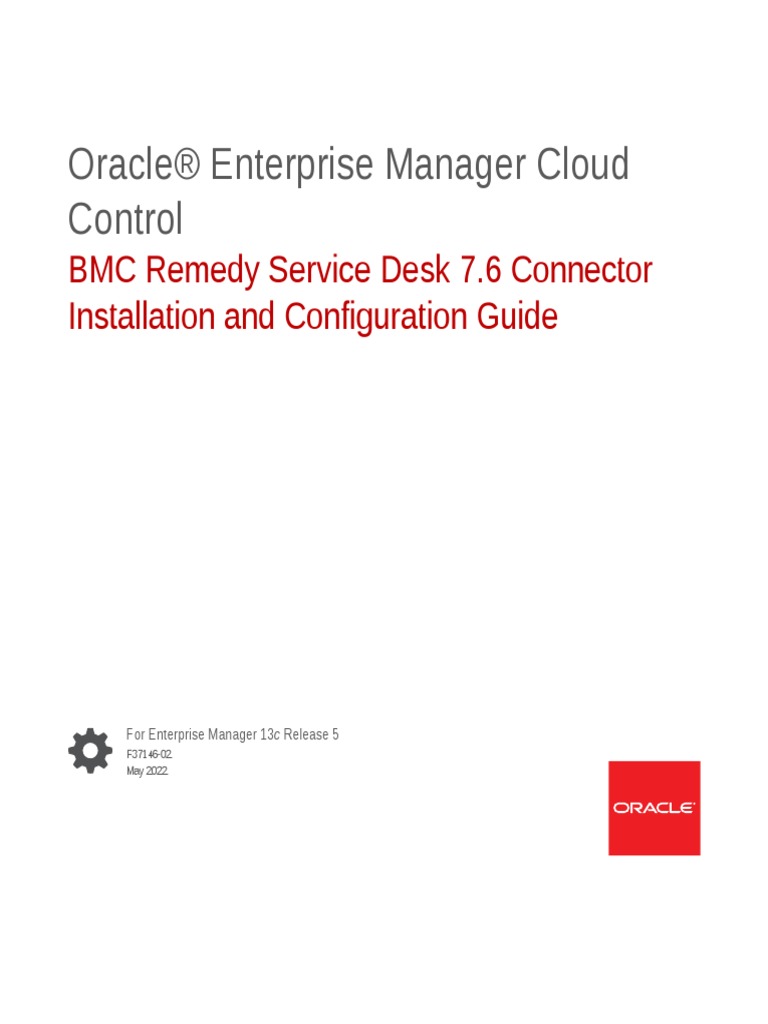 Oracle® Enterprise Manager Cloud Control

BMC Remedy Service Desk 7.6 Connector Installation and Configuration Guide

For Enterprise Manager 13c Release 5
F37146-02
May 2022

ORACLE